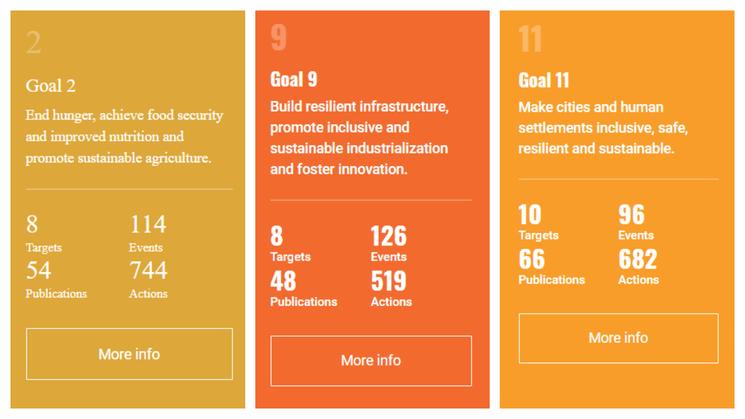 2

Goal 2

End hunger, achieve food security and improved nutrition and promote sustainable agriculture.

8
Targets

114
Events

54
Publications

744
Actions

More info

9

Goal 9

Build resilient infrastructure, promote inclusive and sustainable industrialization and foster innovation.

8
Targets

126
Events

48
Publications

519
Actions

More info

11

Goal 11

Make cities and human settlements inclusive, safe, resilient and sustainable.

10
Targets

96
Events

66
Publications

682
Actions

More info